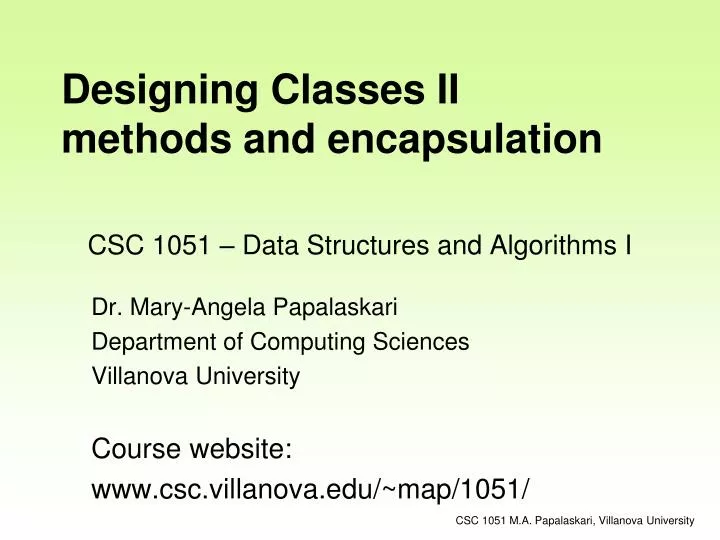 Designing Classes II
methods and encapsulation

CSC 1051 – Data Structures and Algorithms I

Dr. Mary-Angela Papalaskari
Department of Computing Sciences
Villanova University

Course website:
www.csc.villanova.edu/~map/1051/

CSC 1051 M.A. Papalaskari, Villanova University